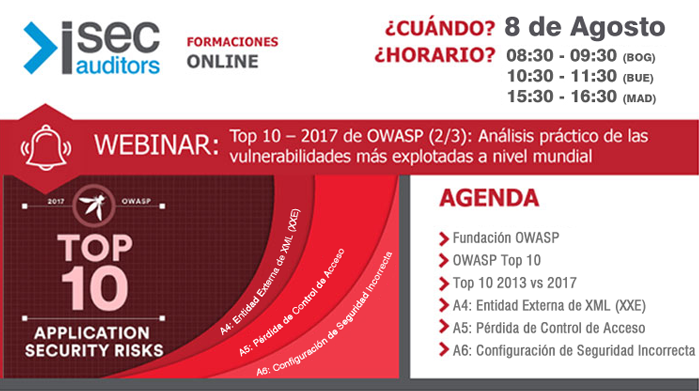 isec auditors

FORMACIONES
ONLINE

¿CUÁNDO? 8 de Agosto
¿HORARIO? 08:30 - 09:30 (BOG)
10:30 - 11:30 (BUE)
15:30 - 16:30 (MAD)

WEBINAR: Top 10 – 2017 de OWASP (2/3): Análisis práctico de las vulnerabilidades más explotadas a nivel mundial

2017 OWASP
TOP 10
APPLICATION SECURITY RISKS

A4: Entidad Externa de XML (XXE)
A5: Pérdida de Control de Acceso
A6: Configuración de Seguridad Incorrecta

AGENDA
Fundación OWASP
OWASP Top 10
Top 10 2013 vs 2017
A4: Entidad Externa de XML (XXE)
A5: Pérdida de Control de Acceso
A6: Configuración de Seguridad Incorrecta